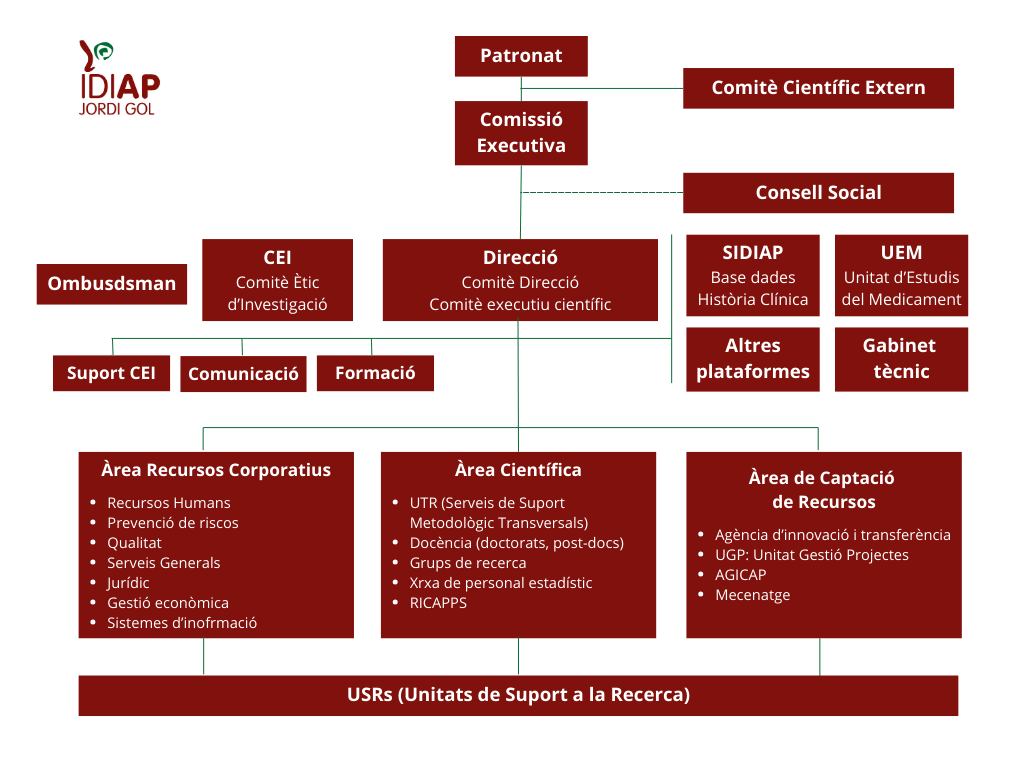 IDIAP
JORDI GOL

Patronat

Comitè Científic Extern

Comissió Executiva

Consell Social

Ombusdsman

CEI
Comitè Ètic d'Investigació

Direcció
Comitè Direcció
Comitè executiu científic

SIDIAP
Base dades Història Clínica

UEM
Unitat d'Estudis del Medicament

Altres plataformes

Gabinet tècnic

Suport CEI

Comunicació

Formació

Àrea Recursos Corporatius
- Recursos Humans
- Prevenció de riscos
- Qualitat
- Serveis Generals
- Jurídic
- Gestió econòmica
- Sistemes d'inofrmació

Àrea Científica
- UTR (Serveis de Suport Metodològic Transversals)
- Docència (doctorats, post-docs)
- Grups de recerca
- Xrxa de personal estadístic
- RICAPPS

Àrea de Captació de Recursos
- Agència d'innovació i transferència
- UGP: Unitat Gestió Projectes
- AGICAP
- Mecenatge

USRs (Unitats de Suport a la Recerca)